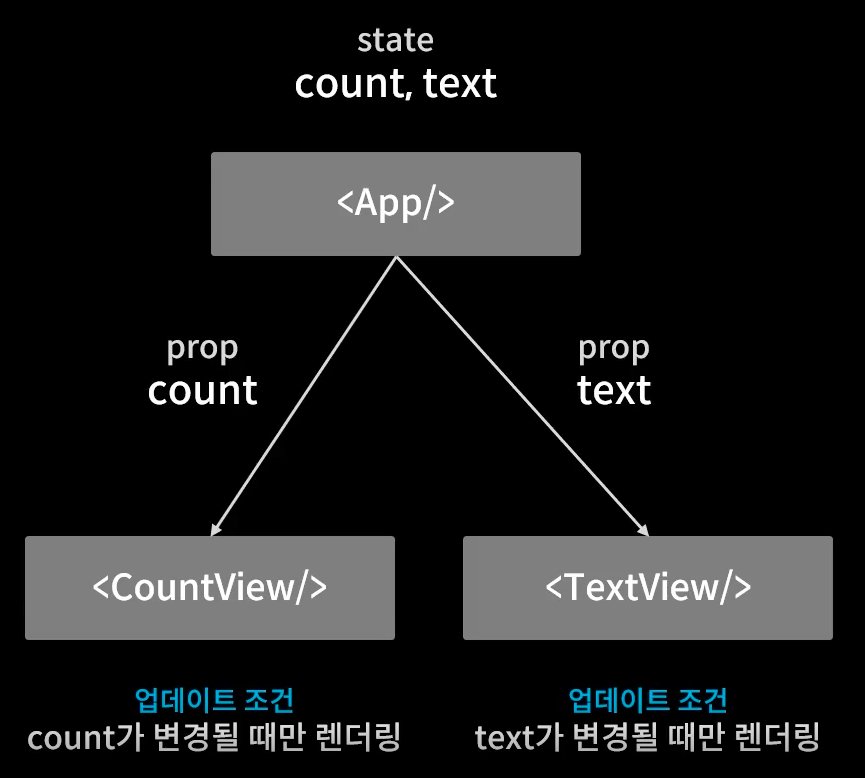 state
count, text

<App/>

prop
count

prop
text

<CountView/>

<TextView/>

업데이트 조건
count가 변경될 때만 렌더링

업데이트 조건
text가 변경될 때만 렌더링